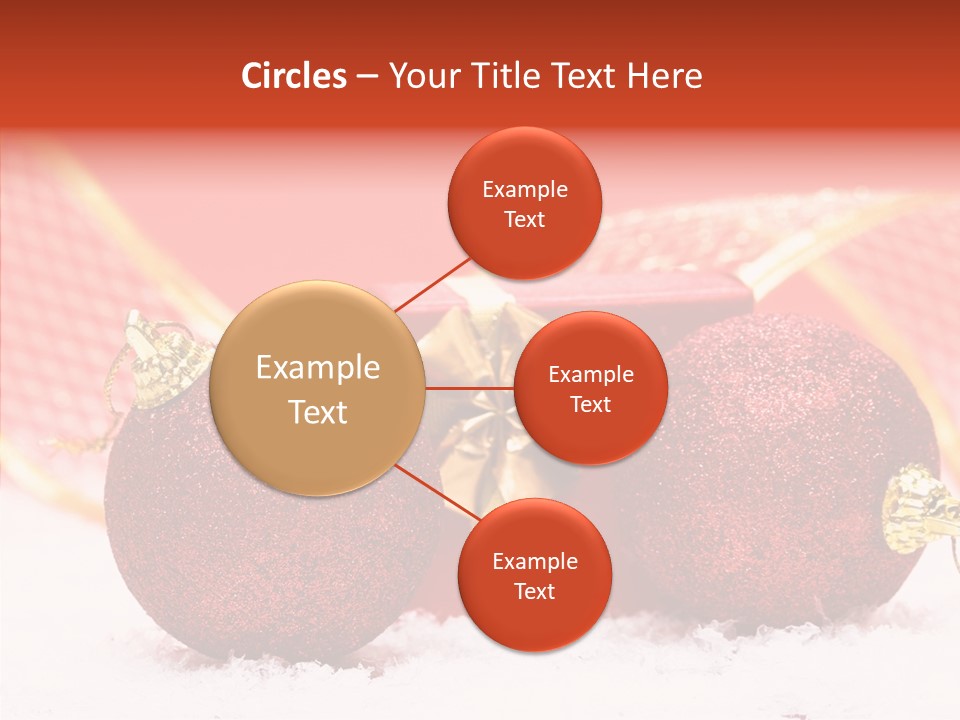 Circles – Your Title Text Here

Example Text

Example Text

Example Text

Example Text